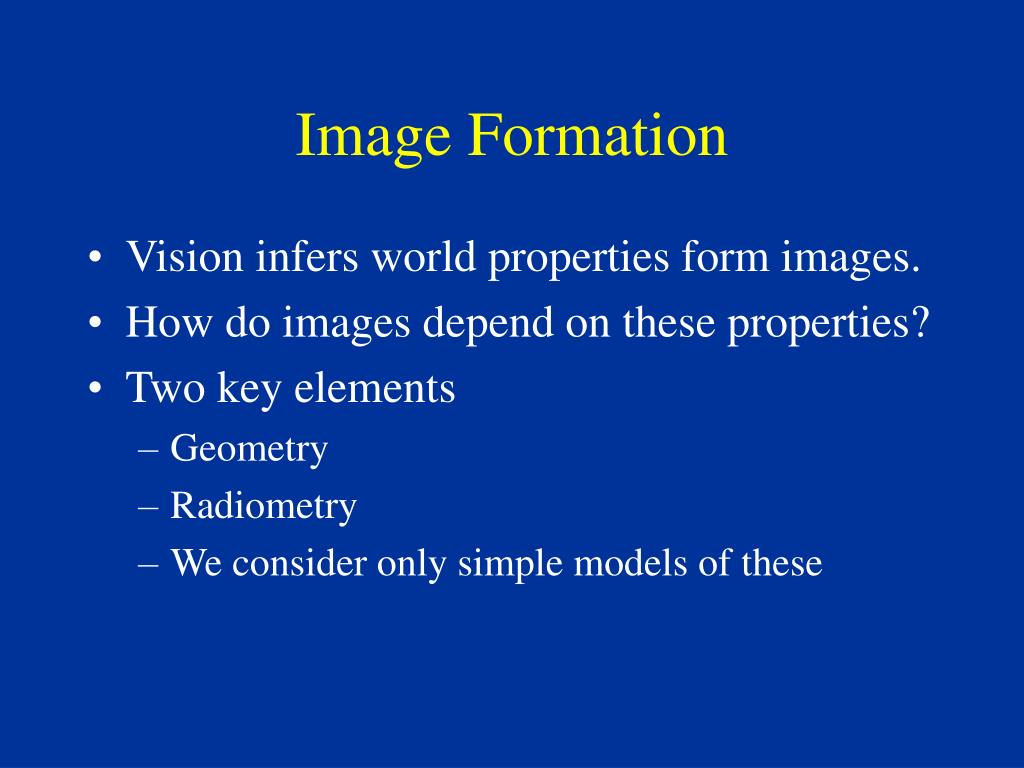 Image Formation

• Vision infers world properties form images.
• How do images depend on these properties?
• Two key elements
– Geometry
– Radiometry
– We consider only simple models of these